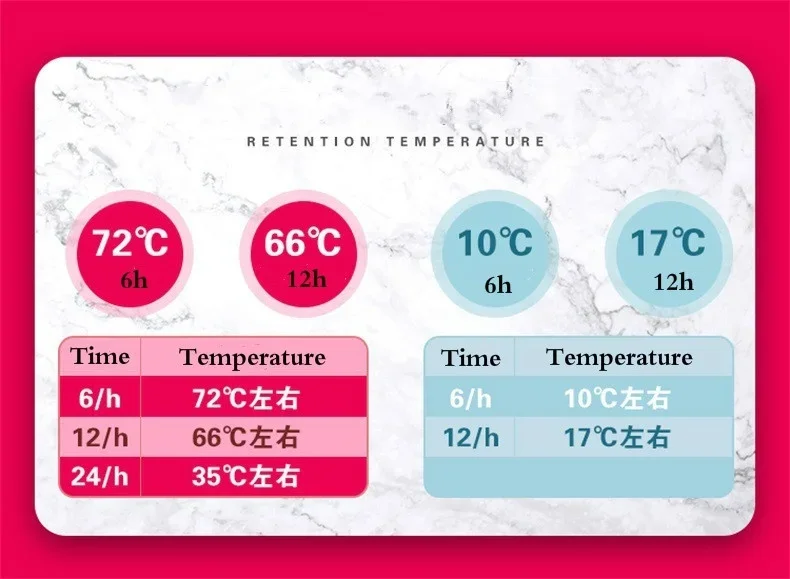 RETENTION TEMPERATURE

72℃
6h

66℃
12h

10℃
6h

17℃
12h

| Time | Temperature |
|---|---|
| 6/h | 72℃左右 |
| 12/h | 66℃左右 |
| 24/h | 35℃左右 |

| Time | Temperature |
|---|---|
| 6/h | 10℃左右 |
| 12/h | 17℃左右 |